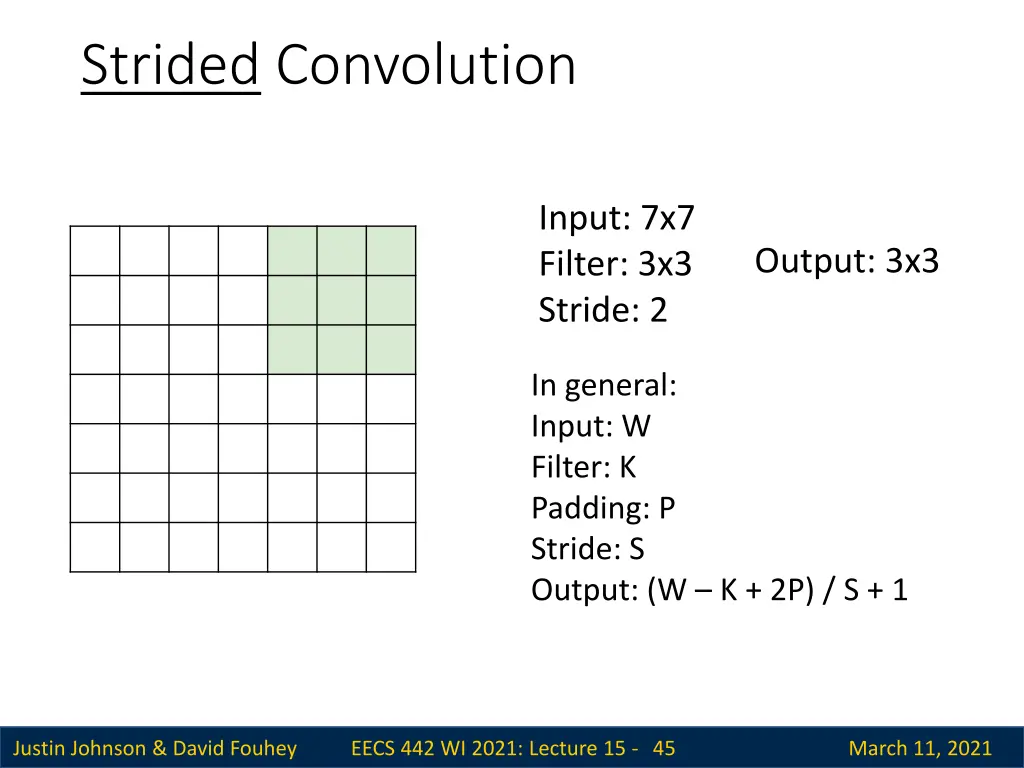 Strided Convolution

Input: 7x7
Filter: 3x3
Stride: 2

Output: 3x3

In general:
Input: W
Filter: K
Padding: P
Stride: S
Output: (W – K + 2P) / S + 1

Justin Johnson & David Fouhey EECS 442 WI 2021: Lecture 15 - 45 March 11, 2021